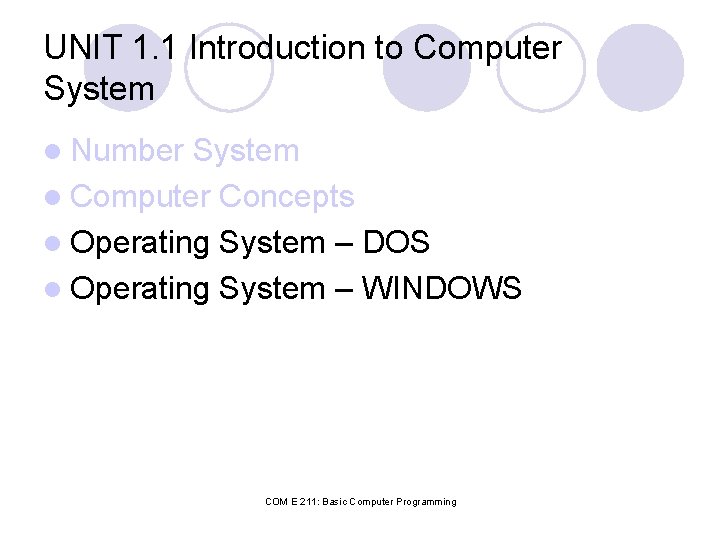 UNIT 1.1 Introduction to Computer System

- Number System
- Computer Concepts
- Operating System – DOS
- Operating System – WINDOWS

COM E 211: Basic Computer Programming